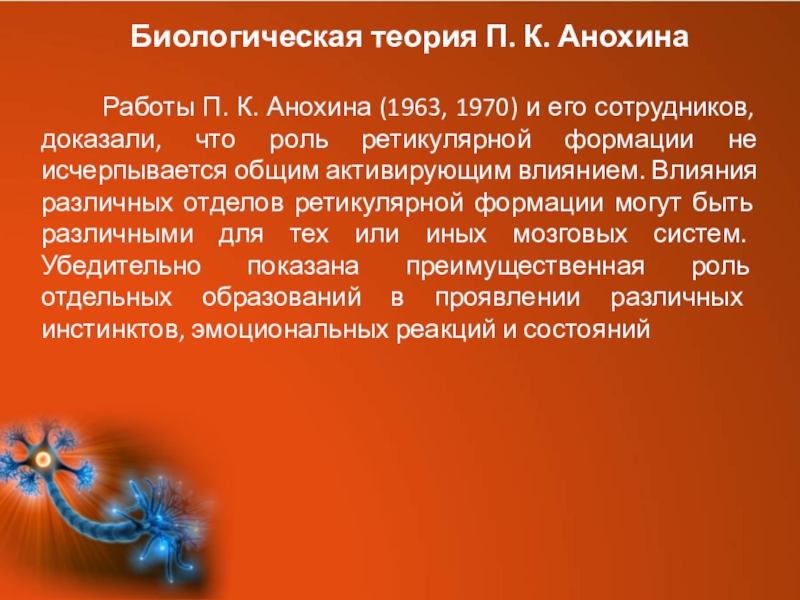 Биологическая теория П. К. Анохина

Работы П. К. Анохина (1963, 1970) и его сотрудников, доказали, что роль ретикулярной формации не исчерпывается общим активирующим влиянием. Влияния различных отделов ретикулярной формации могут быть различными для тех или иных мозговых систем. Убедительно показана преимущественная роль отдельных образований в проявлении различных инстинктов, эмоциональных реакций и состояний